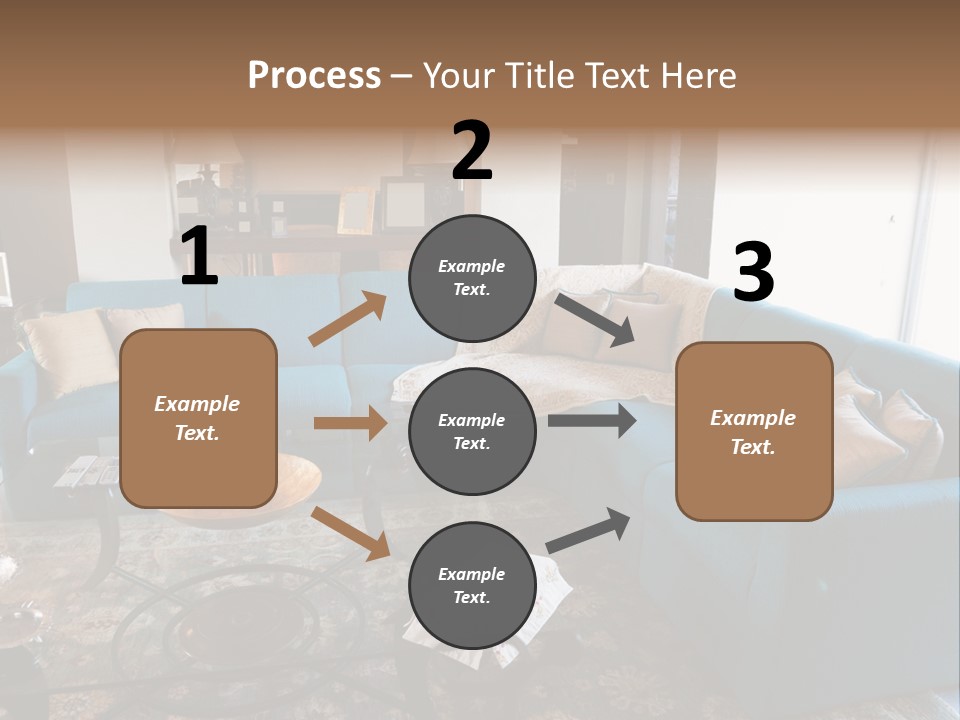 Process – Your Title Text Here

1

Example Text.

2

Example Text.

Example Text.

Example Text.

3

Example Text.